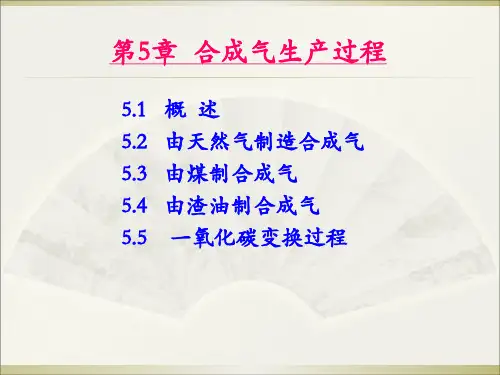 第5章 合成气生产过程

5.1 概 述
5.2 由天然气制造合成气
5.3 由煤制合成气
5.4 由渣油制合成气
5.5 一氧化碳变换过程